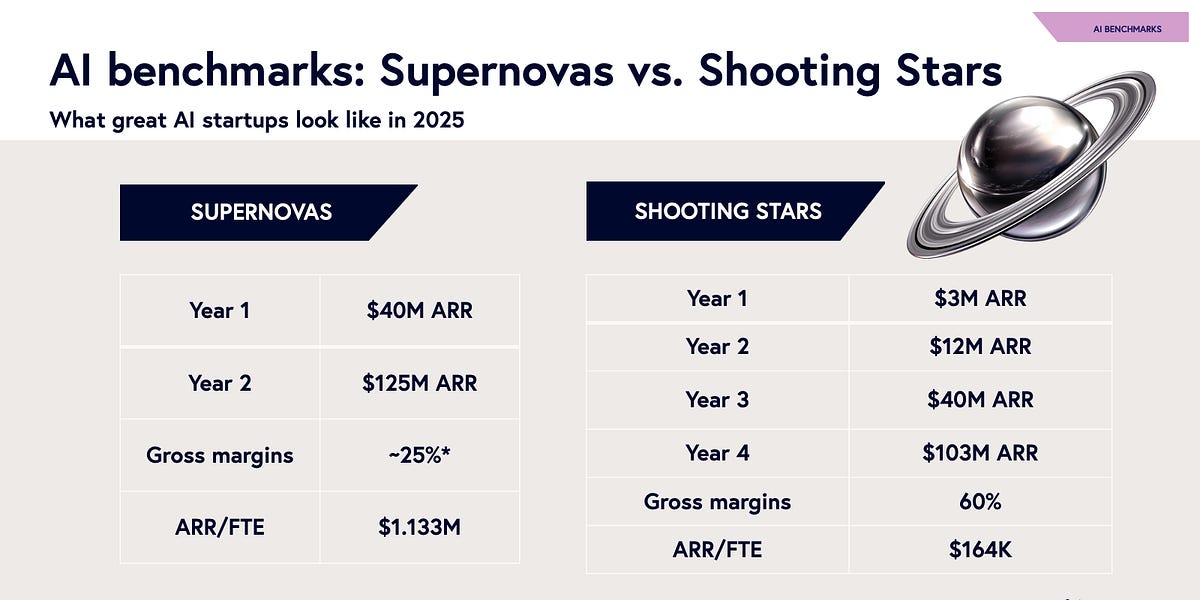 AI BENCHMARKS

AI benchmarks: Supernovas vs. Shooting Stars

What great AI startups look like in 2025

SUPERNOVAS

| Year 1 | $40M ARR |
|---|---|
| Year 2 | $125M ARR |
| Gross margins | ~25%* |
| ARR/FTE | $1.133M |

SHOOTING STARS

| Year 1 | $3M ARR |
|---|---|
| Year 2 | $12M ARR |
| Year 3 | $40M ARR |
| Year 4 | $103M ARR |
| Gross margins | 60% |
| ARR/FTE | $164K |